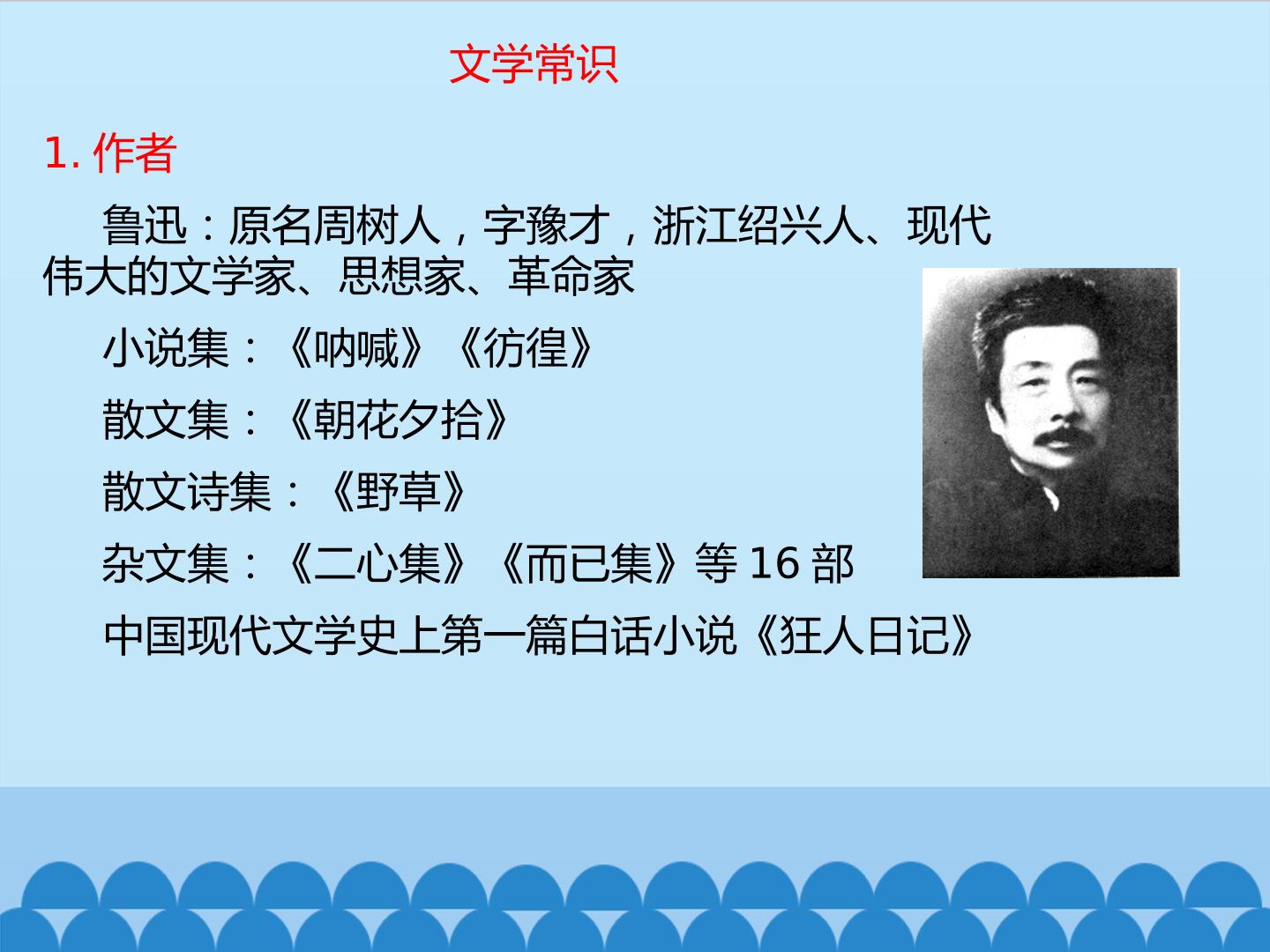 文学常识

1.作者

鲁迅：原名周树人，字豫才，浙江绍兴人、现代伟大的文学家、思想家、革命家

小说集：《呐喊》《彷徨》

散文集：《朝花夕拾》

散文诗集：《野草》

杂文集：《二心集》《而已集》等16部

中国现代文学史上第一篇白话小说《狂人日记》